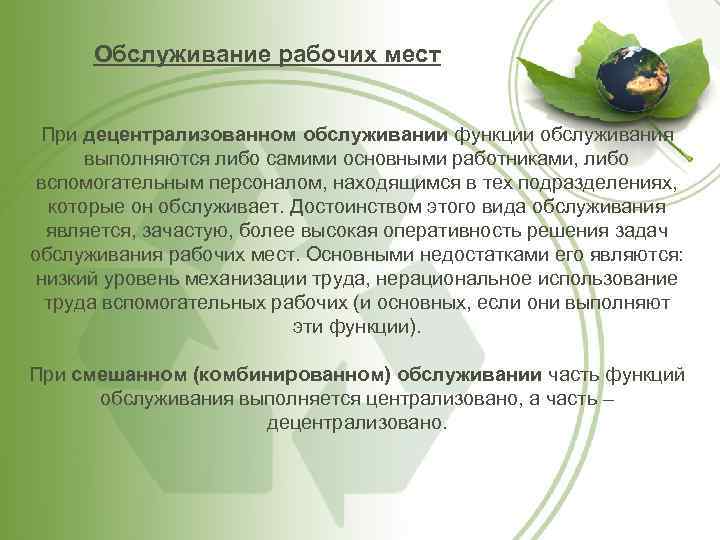 Обслуживание рабочих мест

При децентрализованном обслуживании функции обслуживания выполняются либо самими основными работниками, либо вспомогательным персоналом, находящимся в тех подразделениях, которые он обслуживает. Достоинством этого вида обслуживания является, зачастую, более высокая оперативность решения задач обслуживания рабочих мест. Основными недостатками его являются: низкий уровень механизации труда, нерациональное использование труда вспомогательных рабочих (и основных, если они выполняют эти функции).

При смешанном (комбинированном) обслуживании часть функций обслуживания выполняется централизовано, а часть – децентрализовано.